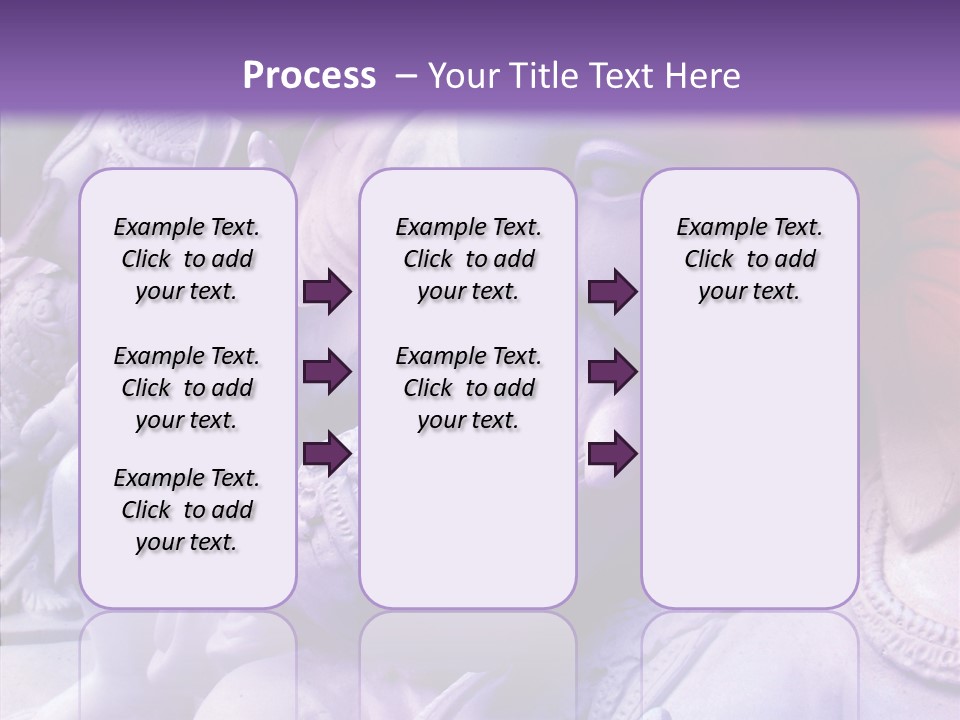 Process – Your Title Text Here

Example Text. Click to add your text.

Example Text. Click to add your text.

Example Text. Click to add your text.

Example Text. Click to add your text.

Example Text. Click to add your text.

Example Text. Click to add your text.